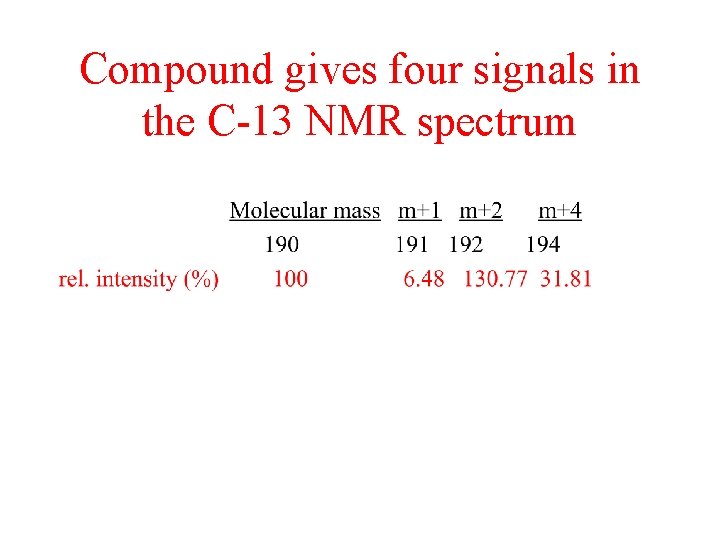 Compound gives four signals in the C-13 NMR spectrum

| | Molecular mass | m+1 | m+2 | m+4 |
|---|---|---|---|---|
| | 190 | 191 | 192 | 194 |
| rel. intensity (%) | 100 | 6.48 | 130.77 | 31.81 |